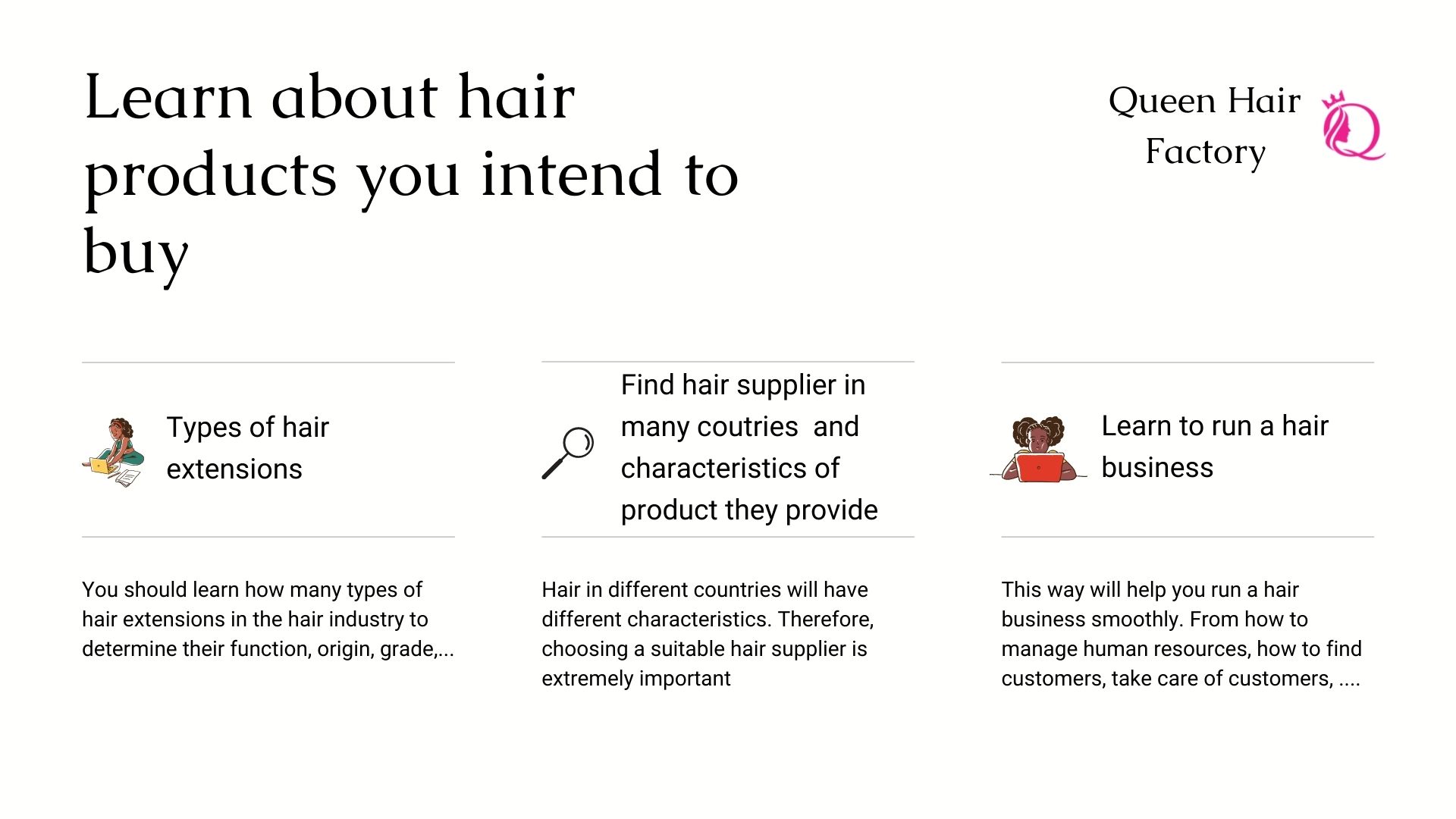 Learn about hair products you intend to buy

Queen Hair Factory

Types of hair extensions

You should learn how many types of hair extensions in the hair industry to determine their function, origin, grade,...

Find hair supplier in many coutries  and characteristics of product they provide

Hair in different countries will have different characteristics. Therefore, choosing a suitable hair supplier is extremely important

Learn to run a hair business

This way will help you run a hair business smoothly. From how to manage human resources, how to find customers, take care of customers, ....